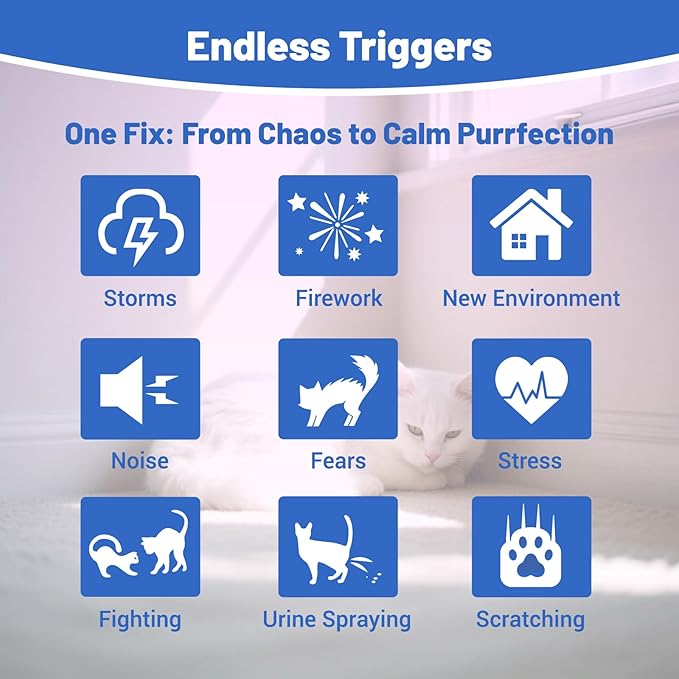 Endless Triggers

One Fix: From Chaos to Calm Purrfection

Storms

Firework

New Environment

Noise

Fears

Stress

Fighting

Urine Spraying

Scratching